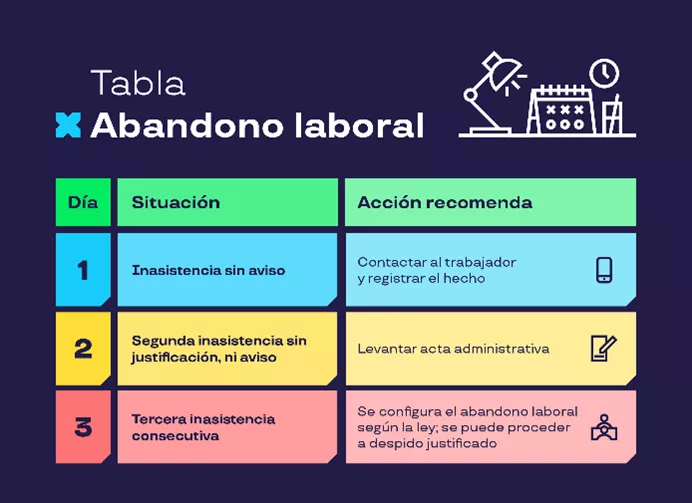 Tabla
Abandono laboral

| Día | Situación | Acción recomenda |
|---|---|---|
| 1 | Inasistencia sin aviso | Contactar al trabajador y registrar el hecho |
| 2 | Segunda inasistencia sin justificación, ni aviso | Levantar acta administrativa |
| 3 | Tercera inasistencia consecutiva | Se configura el abandono laboral según la ley; se puede proceder a despido justificado |